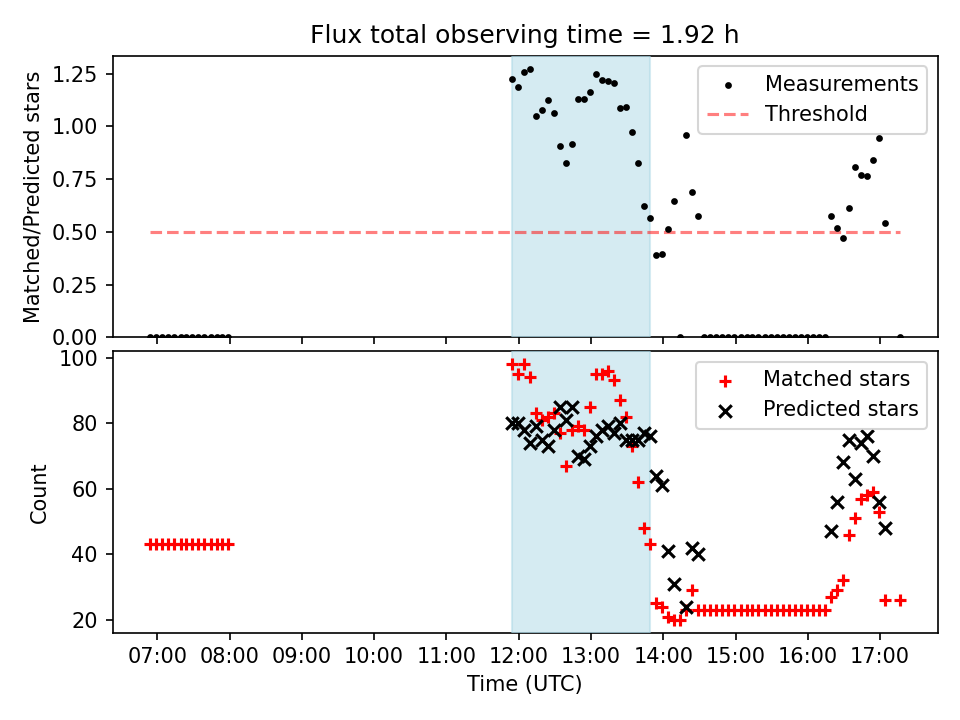 Flux total observing time = 1.92 h

Matched/Predicted stars

1.25
1.00
0.75
0.50
0.25
0.00

Measurements
Threshold

Count

100
80
60
40
20

Matched stars
Predicted stars

07:00 08:00 09:00 10:00 11:00 12:00 13:00 14:00 15:00 16:00 17:00

Time (UTC)